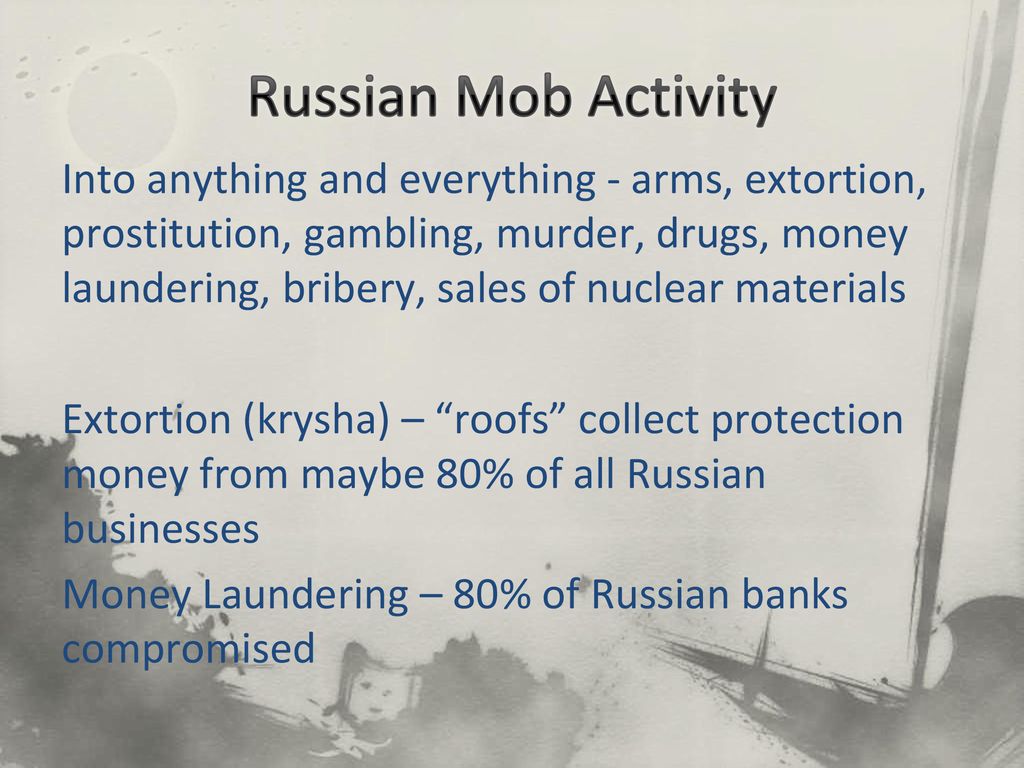 Russian Mob Activity

Into anything and everything - arms, extortion, prostitution, gambling, murder, drugs, money laundering, bribery, sales of nuclear materials

Extortion (krysha) – “roofs” collect protection money from maybe 80% of all Russian businesses

Money Laundering – 80% of Russian banks compromised